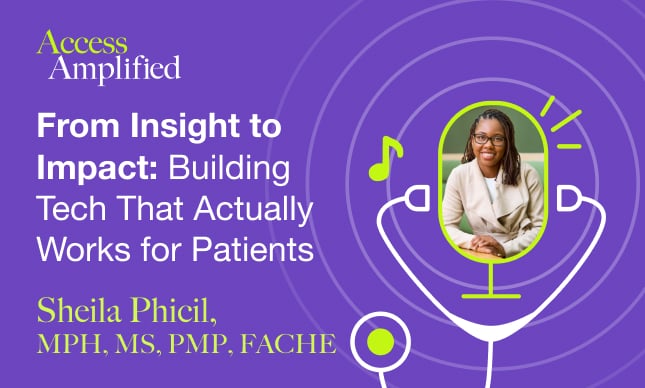 Access Amplified

From Insight to Impact: Building Tech That Actually Works for Patients

Sheila Phicil,
MPH, MS, PMP, FACHE